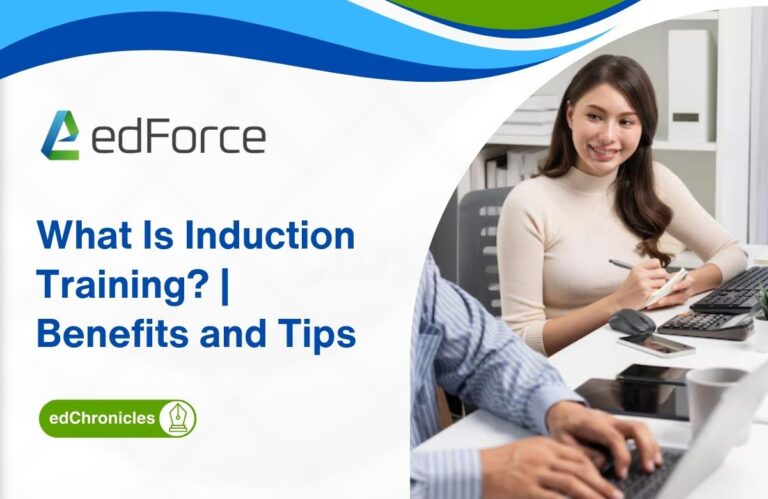 edForce

What Is Induction Training? | Benefits and Tips

edChronicles